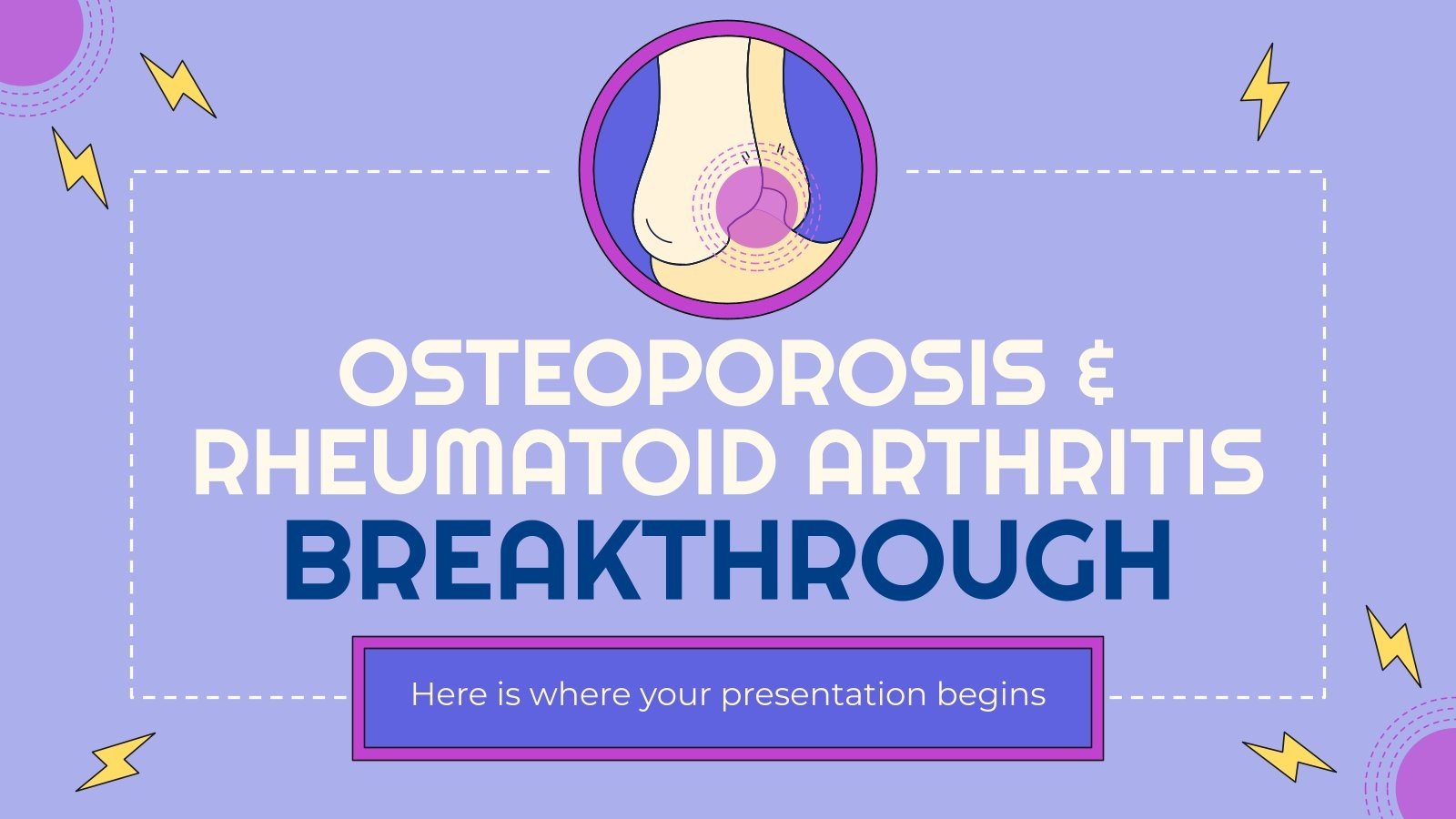 OSTEOPOROSIS & RHEUMATOID ARTHRITIS BREAKTHROUGH

Here is where your presentation begins